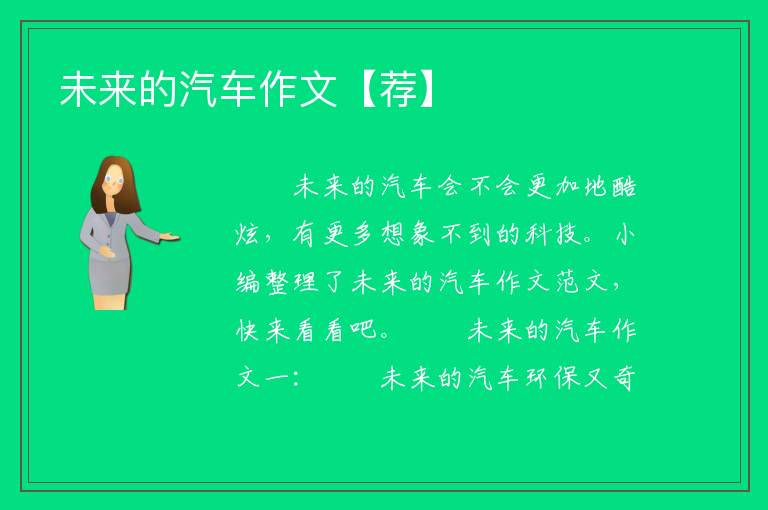 未来的汽车作文【荐】

未来的汽车会不会更加地酷炫，有更多想象不到的科技。小编整理了未来的汽车作文范文，快来看看吧。　　未来的汽车作文一：　　未来的汽车环保又奇